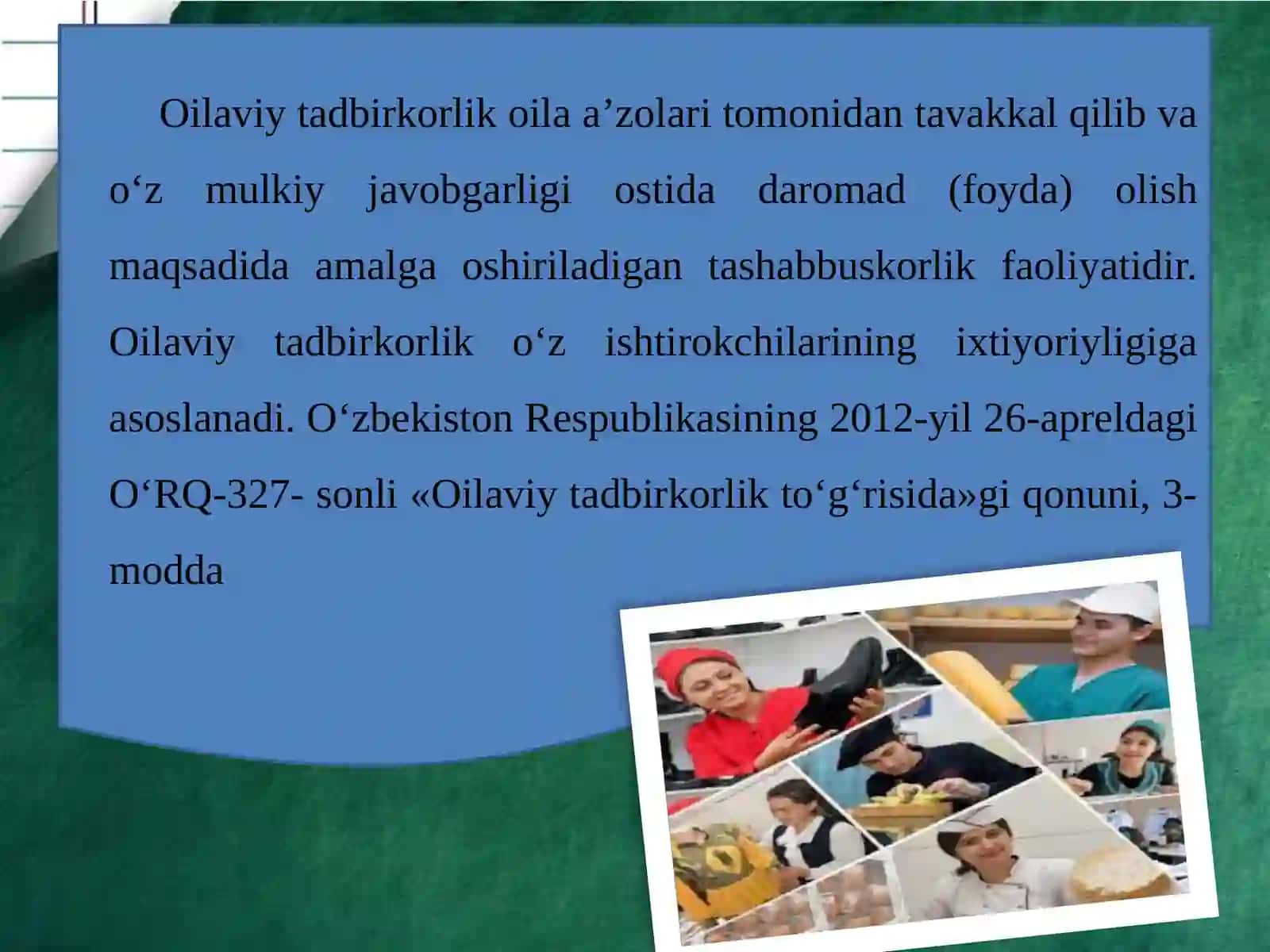 Oilaviy tadbirkorlik oila a’zolari tomonidan tavakkal qilib va o‘z mulkiy javobgarligi ostida daromad (foyda) olish maqsadida amalga oshiriladigan tashabbuskorlik faoliyatidir. Oilaviy tadbirkorlik o‘z ishtirokchilarining ixtiyoriyligiga asoslanadi. O‘zbekiston Respublikasining 2012-yil 26-apreldagi O‘RQ-327- sonli «Oilaviy tadbirkorlik to‘g‘risida»gi qonuni, 3-modda